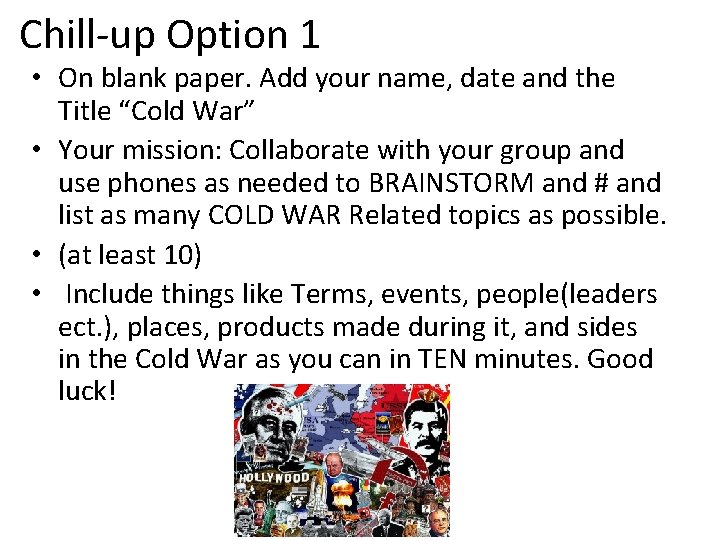 Chill-up Option 1

• On blank paper. Add your name, date and the Title “Cold War”
• Your mission: Collaborate with your group and use phones as needed to BRAINSTORM and # and list as many COLD WAR Related topics as possible.
• (at least 10)
• Include things like Terms, events, people(leaders ect.), places, products made during it, and sides in the Cold War as you can in TEN minutes. Good luck!

USA
USSR
HOLLYWOOD